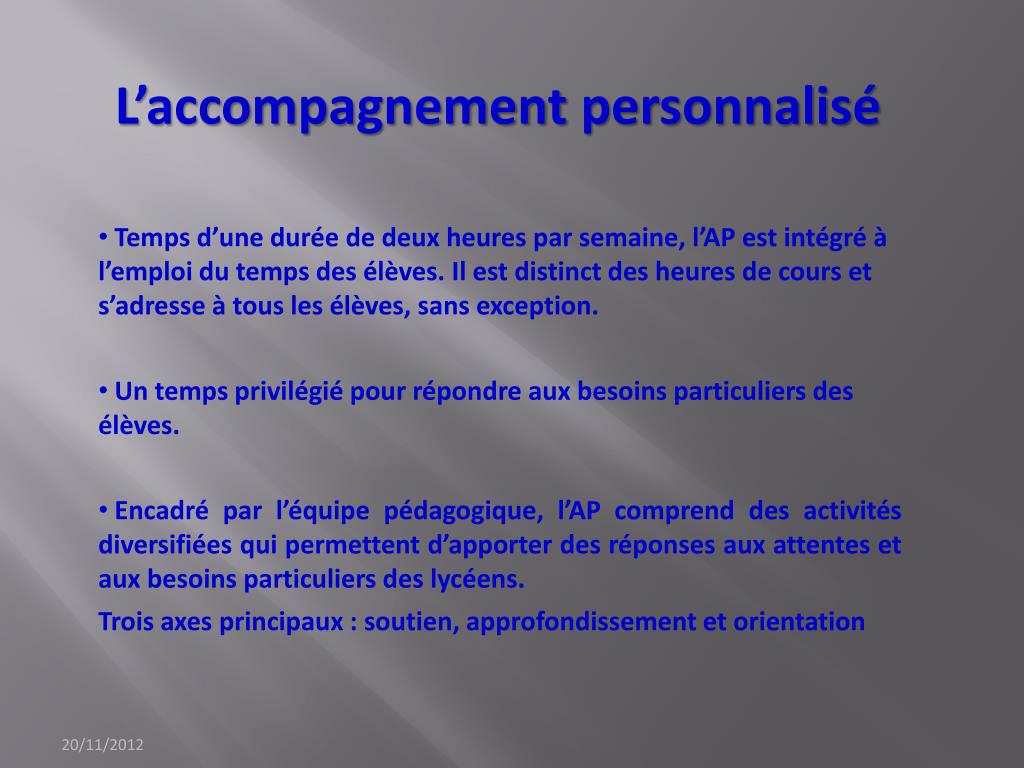 L’accompagnement personnalisé

• Temps d’une durée de deux heures par semaine, l’AP est intégré à l’emploi du temps des élèves. Il est distinct des heures de cours et s’adresse à tous les élèves, sans exception.

• Un temps privilégié pour répondre aux besoins particuliers des élèves.

• Encadré par l’équipe pédagogique, l’AP comprend des activités diversifiées qui permettent d’apporter des réponses aux attentes et aux besoins particuliers des lycéens.

Trois axes principaux : soutien, approfondissement et orientation

20/11/2012